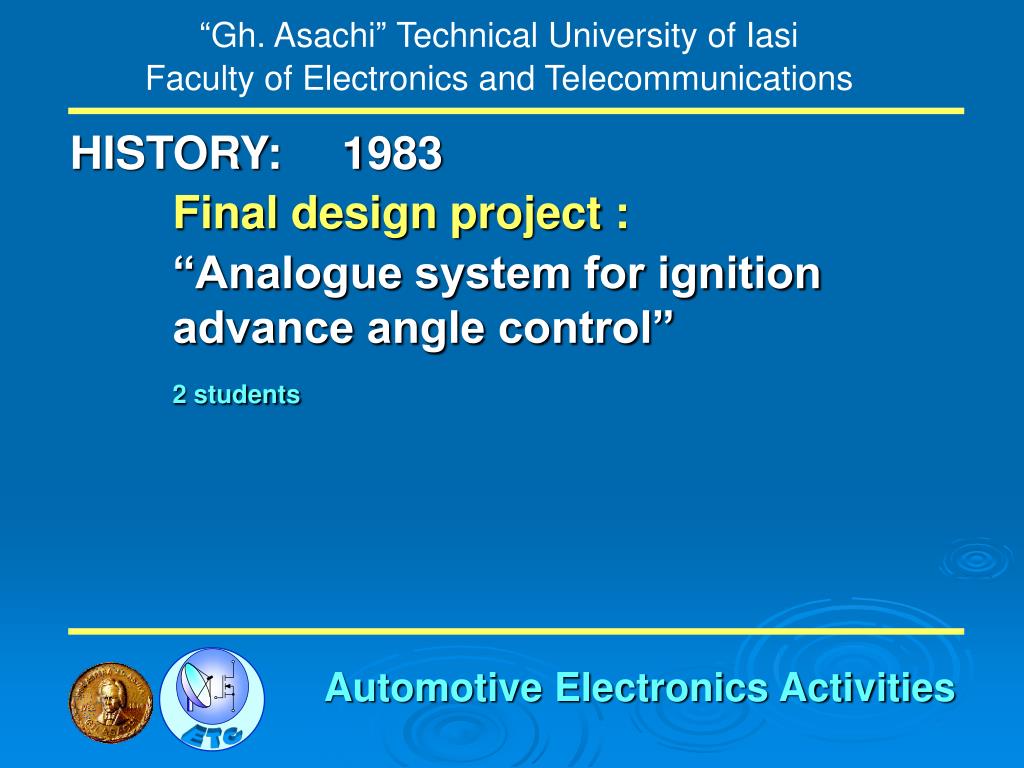 “Gh. Asachi” Technical University of Iasi
Faculty of Electronics and Telecommunications

HISTORY: 1983

Final design project :

“Analogue system for ignition advance angle control”

2 students

ETC

Automotive Electronics Activities